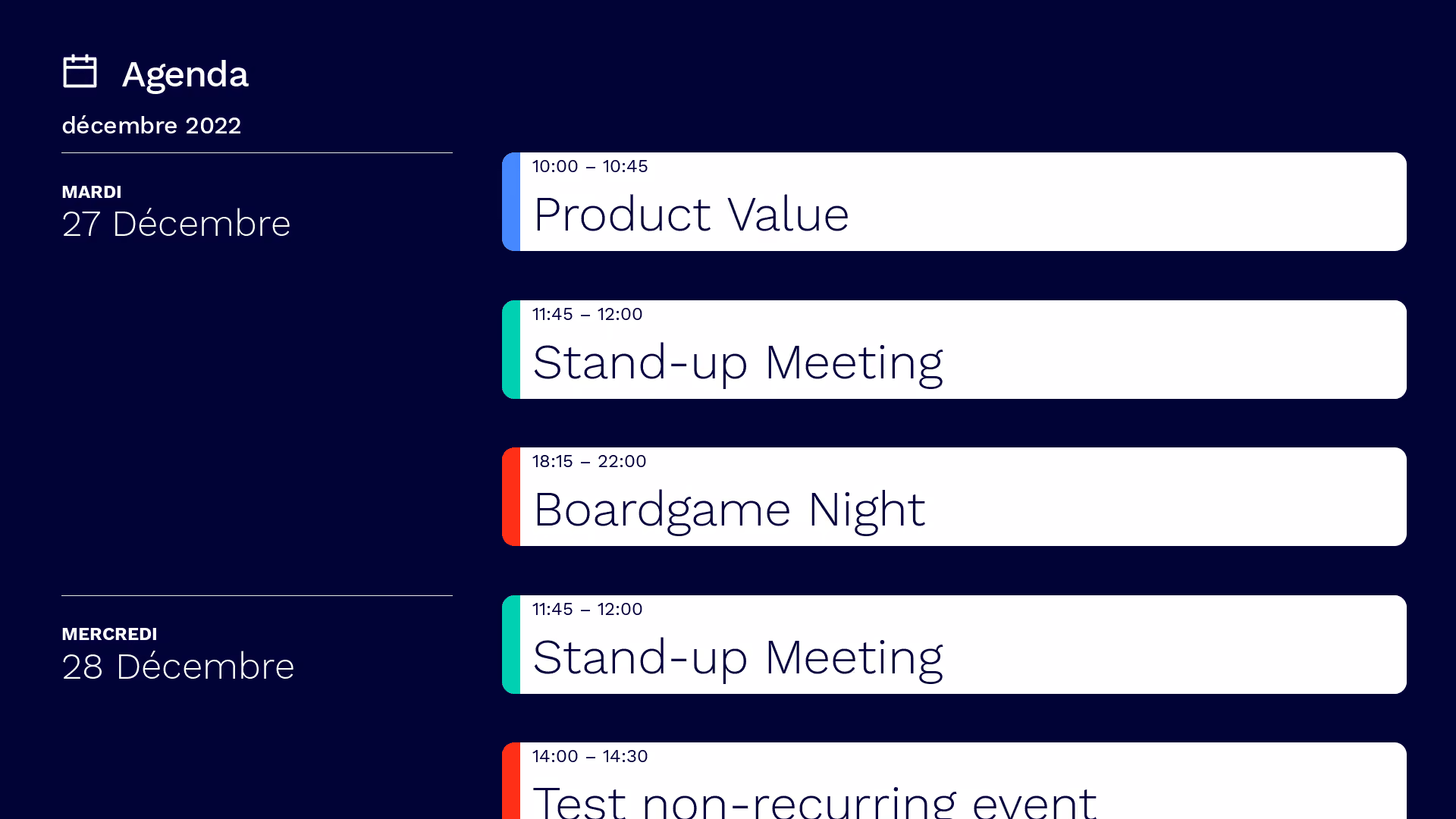 Agenda

décembre 2022

MARDI
27 Décembre

10:00 – 10:45
Product Value

11:45 – 12:00
Stand-up Meeting

18:15 – 22:00
Boardgame Night

MERCREDI
28 Décembre

11:45 – 12:00
Stand-up Meeting

14:00 – 14:30
Test non-recurring event